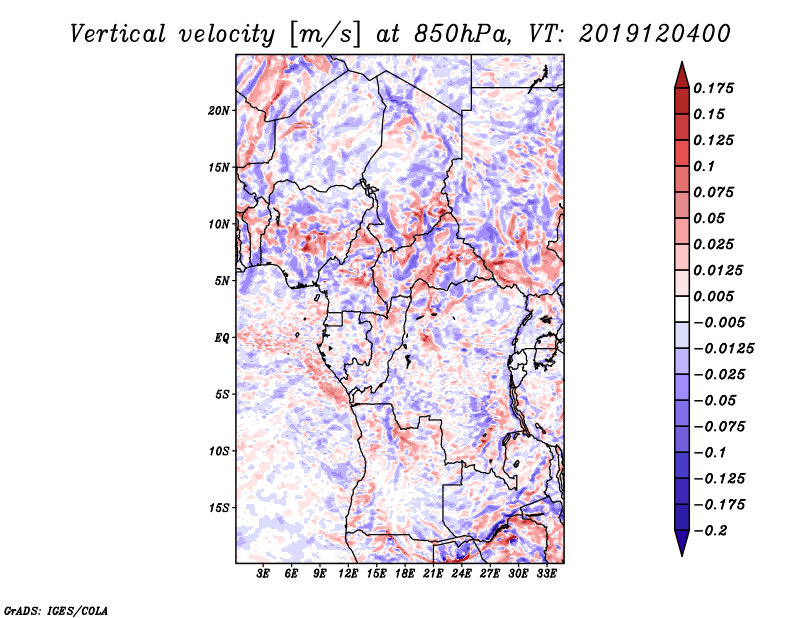 Vertical velocity [m/s] at 850hPa, VT: 2019120400

20N
15N
10N
5N
EQ
5S
10S
15S

3E 6E 9E 12E 15E 18E 21E 24E 27E 30E 33E

0.175
0.15
0.125
0.1
0.075
0.05
0.025
0.0125
0.005
−0.005
−0.0125
−0.025
−0.05
−0.075
−0.1
−0.125
−0.175
−0.2

GrADS: IGES/COLA